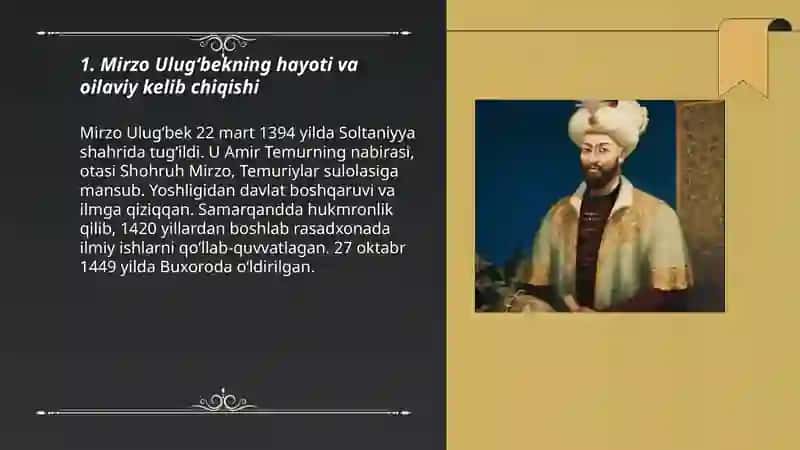 1. Mirzo Ulug'bekning hayoti va oilaviy kelib chiqishi

Mirzo Ulug'bek 22 mart 1394 yilda Soltaniyya shahrida tug'ildi. U Amir Temurning nabirasi, otasi Shohruh Mirzo, Temuriylar sulolasiga mansub. Yoshligidan davlat boshqaruvi va ilmga qiziqqan. Samarqandda hukmronlik qilib, 1420 yillardan boshlab rasadxonada ilmiy ishlarni qo'llab-quvvatlagan. 27 oktabr 1449 yilda Buxoroda o'ldirilgan.